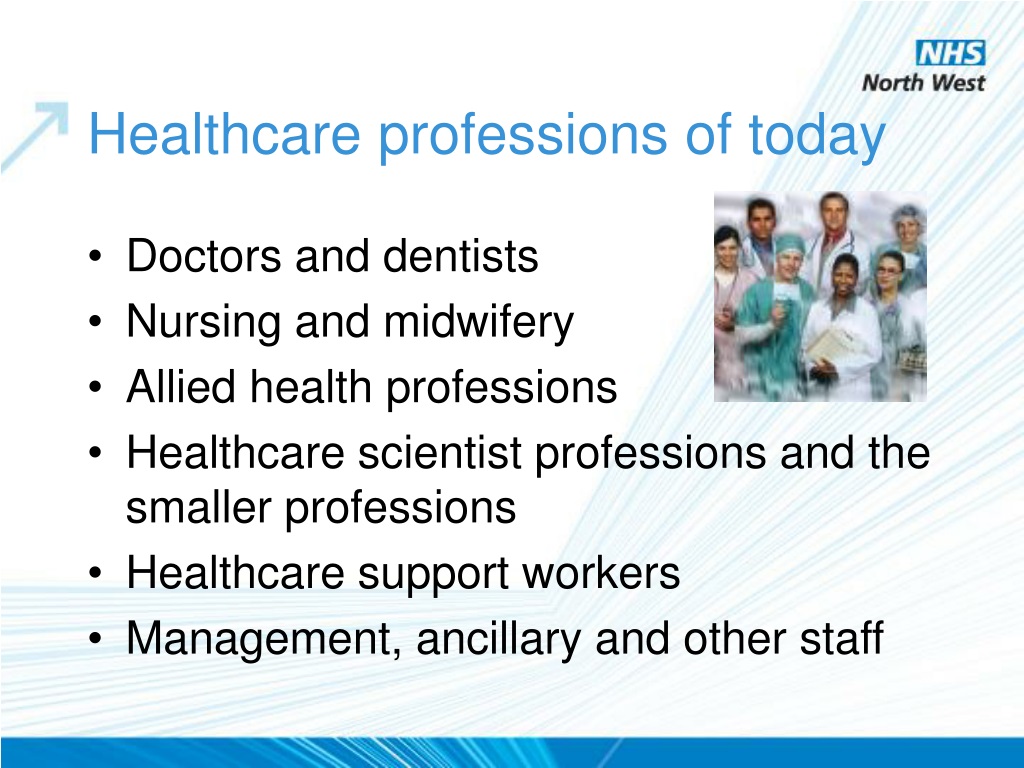 NHS
North West

Healthcare professions of today

• Doctors and dentists
• Nursing and midwifery
• Allied health professions
• Healthcare scientist professions and the smaller professions
• Healthcare support workers
• Management, ancillary and other staff